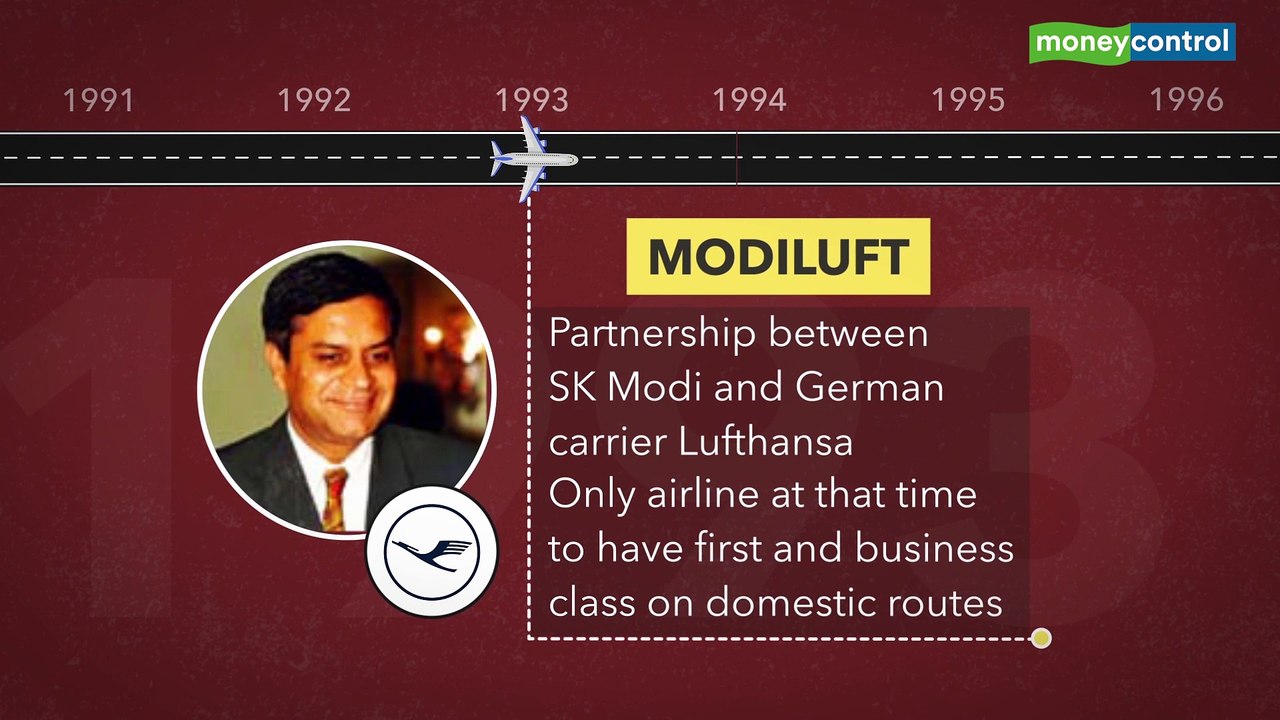 moneycontrol

1991 1992 1993 1994 1995 1996

MODILUFT

Partnership between SK Modi and German carrier Lufthansa
Only airline at that time to have first and business class on domestic routes